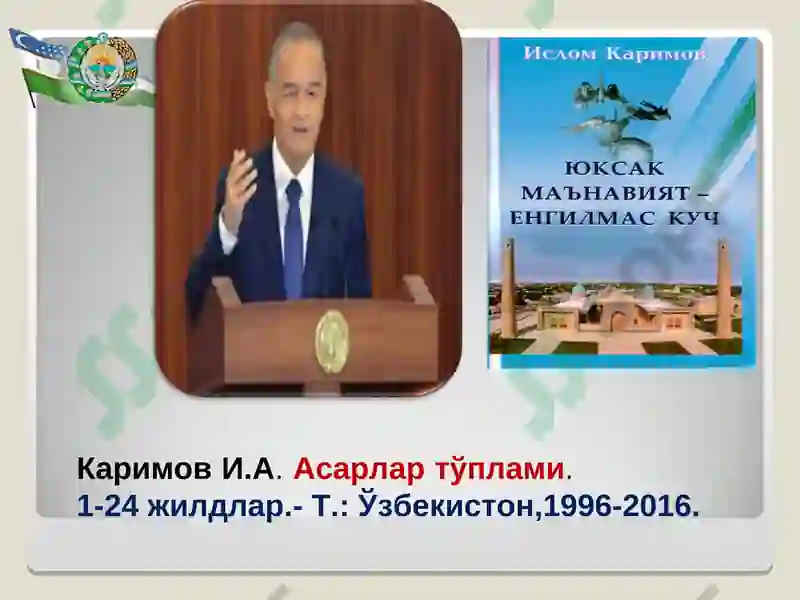 Ислом Каримов

ЮКСАК МАЪНАВИЯТ – ЕНГИЛМАС КУЧ

Каримов И.А. Асарлар тўплами.
1-24 жилдлар.- Т.: Ўзбекистон,1996-2016.